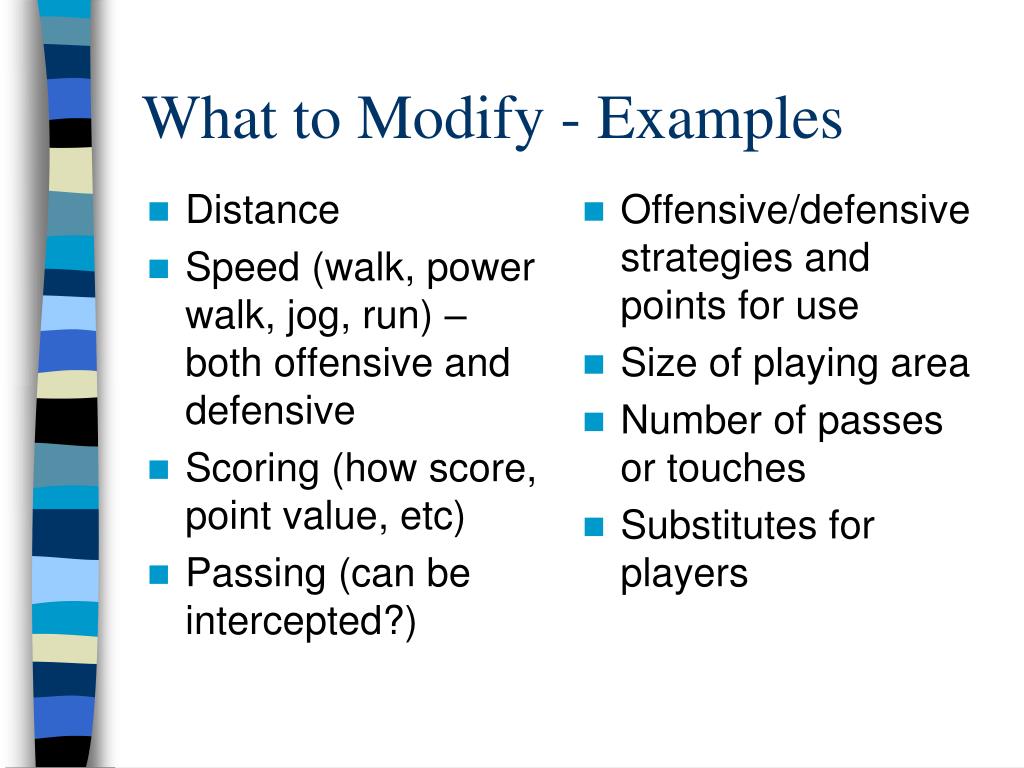 What to Modify - Examples

- Distance
- Speed (walk, power walk, jog, run) – both offensive and defensive
- Scoring (how score, point value, etc)
- Passing (can be intercepted?)

- Offensive/defensive strategies and points for use
- Size of playing area
- Number of passes or touches
- Substitutes for players